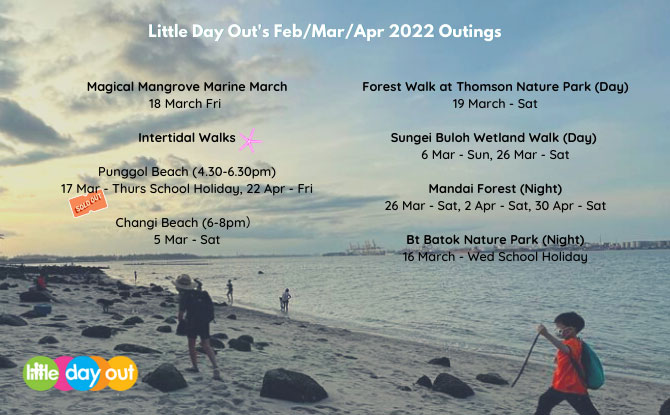 Little Day Out's Feb/Mar/Apr 2022 Outings

Magical Mangrove Marine March
18 March Fri

Intertidal Walks

Punggol Beach (4.30-6.30pm)
17 Mar - Thurs School Holiday, 22 Apr - Fri

SOLD OUT

Changi Beach (6-8pm)
5 Mar - Sat

Forest Walk at Thomson Nature Park (Day)
19 March - Sat

Sungei Buloh Wetland Walk (Day)
6 Mar - Sun, 26 Mar - Sat

Mandai Forest (Night)
26 Mar - Sat, 2 Apr - Sat, 30 Apr - Sat

Bt Batok Nature Park (Night)
16 March - Wed School Holiday

little day out